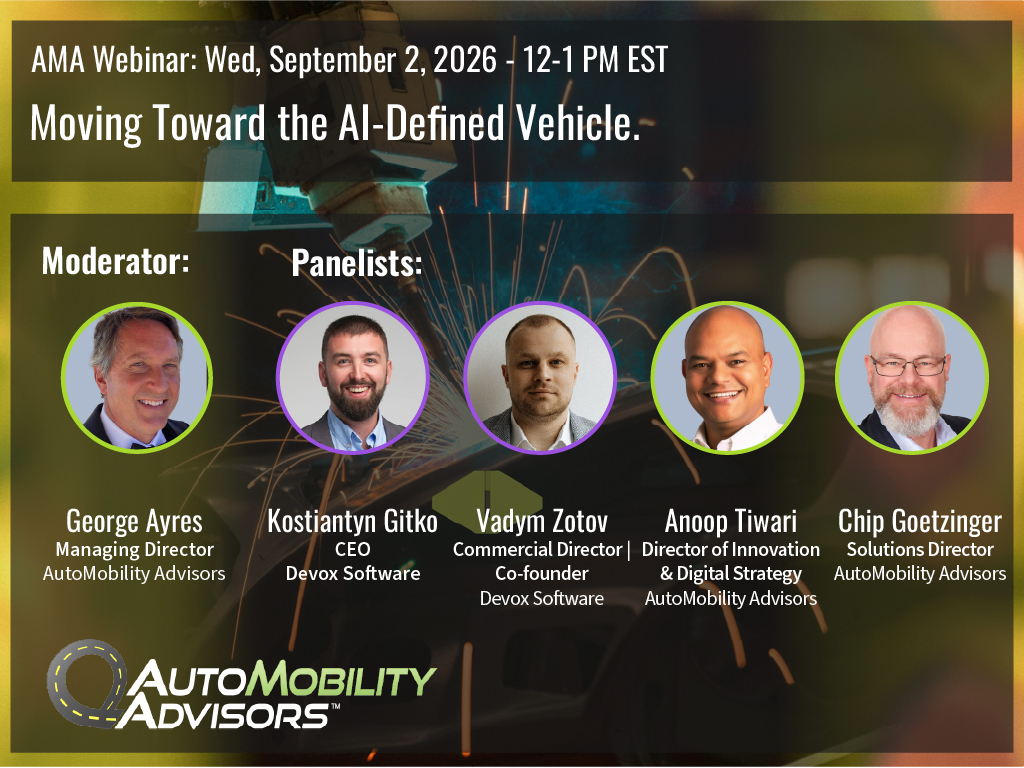 AMA Webinar: Wed, September 2, 2026 - 12-1 PM EST

Moving Toward the AI-Defined Vehicle.

Moderator:

Panelists:

George Ayres
Managing Director
AutoMobility Advisors

Kostiantyn Gitko
CEO
Devox Software

Vadym Zotov
Commercial Director | Co-founder
Devox Software

Anoop Tiwari
Director of Innovation & Digital Strategy
AutoMobility Advisors

Chip Goetzinger
Solutions Director
AutoMobility Advisors

AUTOMOBILITY ADVISORS™